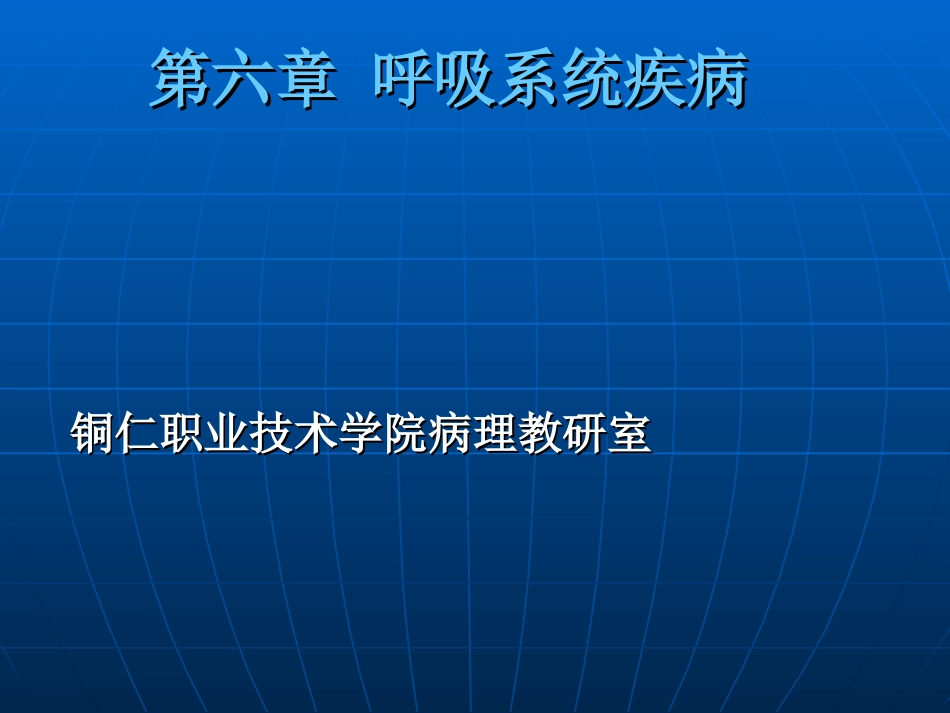 第六章 呼吸系统疾病

铜仁职业技术学院病理教研室